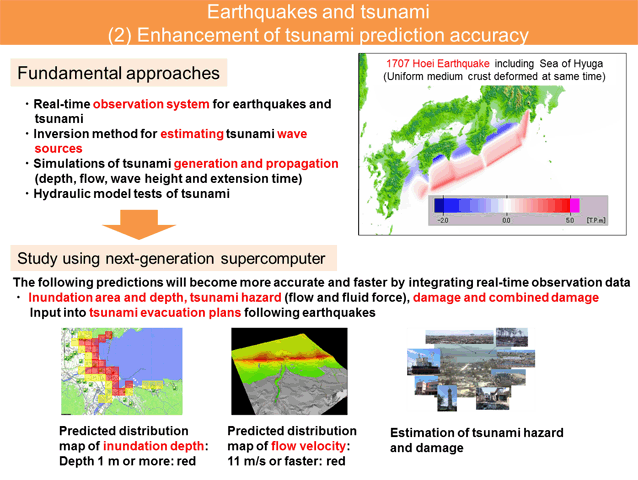 Earthquakes and tsunami
(2) Enhancement of tsunami prediction accuracy

Fundamental approaches

・Real-time observation system for earthquakes and tsunami
・Inversion method for estimating tsunami wave sources
・Simulations of tsunami generation and propagation (depth, flow, wave height and extension time)
・Hydraulic model tests of tsunami

1707 Hoei Earthquake including Sea of Hyuga
(Uniform medium crust deformed at same time)

-2.0 0.0 5.0 [T.P.m]

Study using next-generation supercomputer

The following predictions will become more accurate and faster by integrating real-time observation data
・ Inundation area and depth, tsunami hazard (flow and fluid force), damage and combined damage
Input into tsunami evacuation plans following earthquakes

Predicted distribution map of inundation depth: Depth 1 m or more: red

Predicted distribution map of flow velocity: 11 m/s or faster: red

Estimation of tsunami hazard and damage